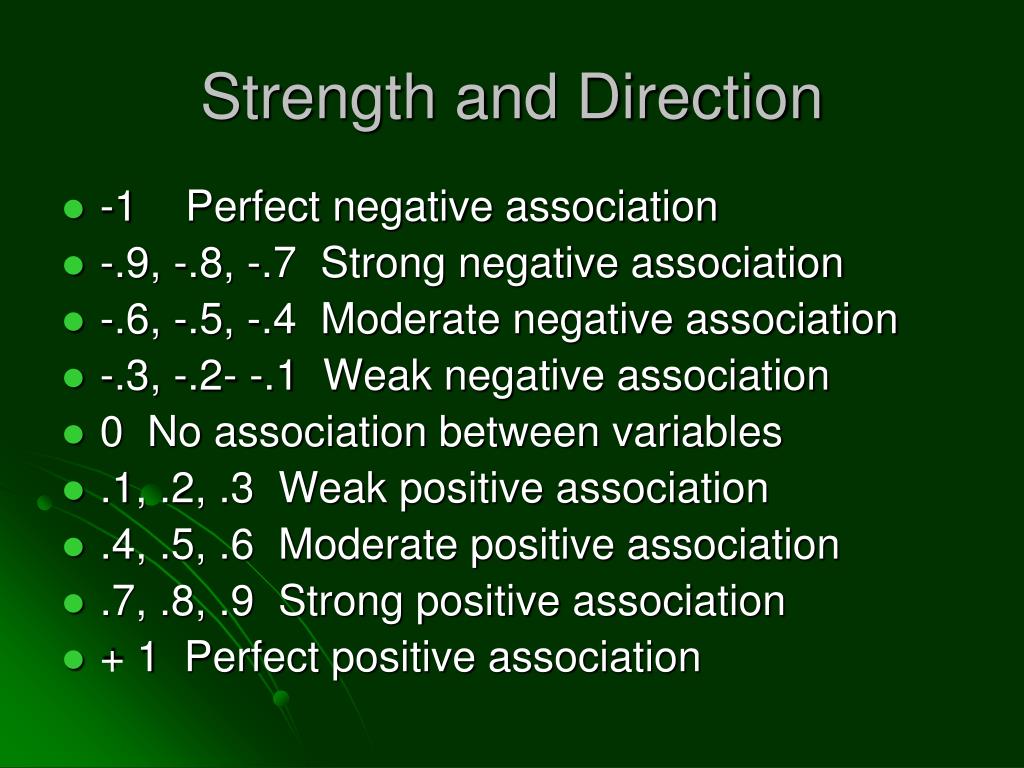 Strength and Direction

- -1 Perfect negative association
- -.9, -.8, -.7 Strong negative association
- -.6, -.5, -.4 Moderate negative association
- -.3, -.2- -.1 Weak negative association
- 0 No association between variables
- .1, .2, .3 Weak positive association
- .4, .5, .6 Moderate positive association
- .7, .8, .9 Strong positive association
- + 1 Perfect positive association